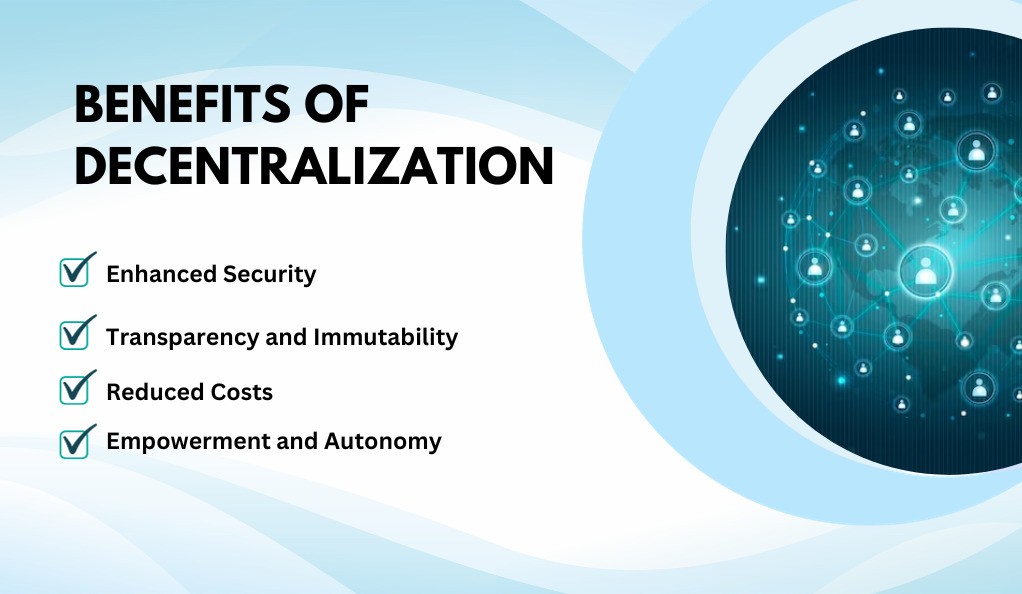 BENEFITS OF DECENTRALIZATION

Enhanced Security

Transparency and Immutability

Reduced Costs

Empowerment and Autonomy